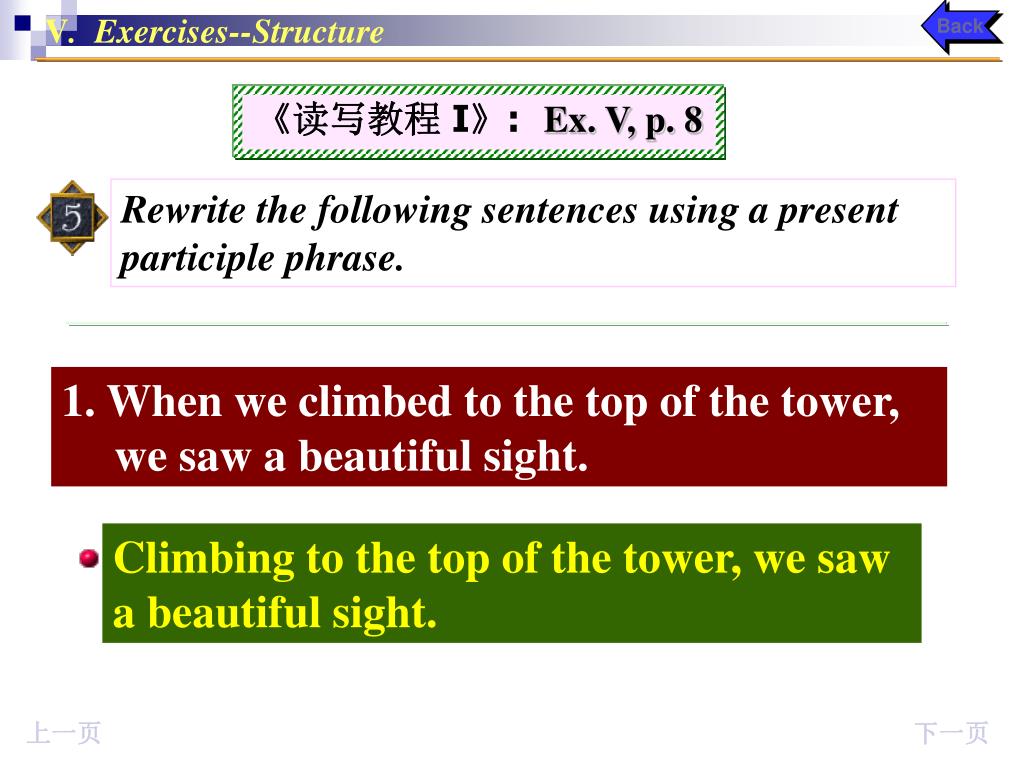 V. Exercises--Structure

Back

《读写教程 I》: Ex. V, p. 8

5

Rewrite the following sentences using a present participle phrase.

1. When we climbed to the top of the tower, we saw a beautiful sight.

Climbing to the top of the tower, we saw a beautiful sight.

上一页

下一页